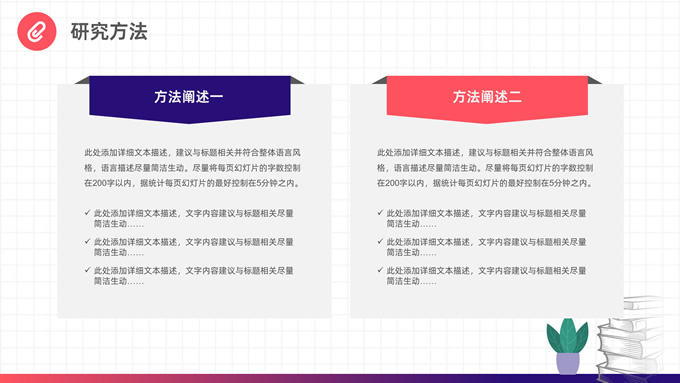 研究方法

方法阐述一

此处添加详细文本描述，建议与标题相关并符合整体语言风格，语言描述尽量简洁生动。尽量将每页幻灯片的字数控制在200字以内，据统计每页幻灯片的最好控制在5分钟之内。

✓ 此处添加详细文本描述，文字内容建议与标题相关尽量简洁生动……

✓ 此处添加详细文本描述，文字内容建议与标题相关尽量简洁生动……

✓ 此处添加详细文本描述，文字内容建议与标题相关尽量简洁生动……

方法阐述二

此处添加详细文本描述，建议与标题相关并符合整体语言风格，语言描述尽量简洁生动。尽量将每页幻灯片的字数控制在200字以内，据统计每页幻灯片的最好控制在5分钟之内。

✓ 此处添加详细文本描述，文字内容建议与标题相关尽量简洁生动……

✓ 此处添加详细文本描述，文字内容建议与标题相关尽量简洁生动……

✓ 此处添加详细文本描述，文字内容建议与标题相关尽量简洁生动……